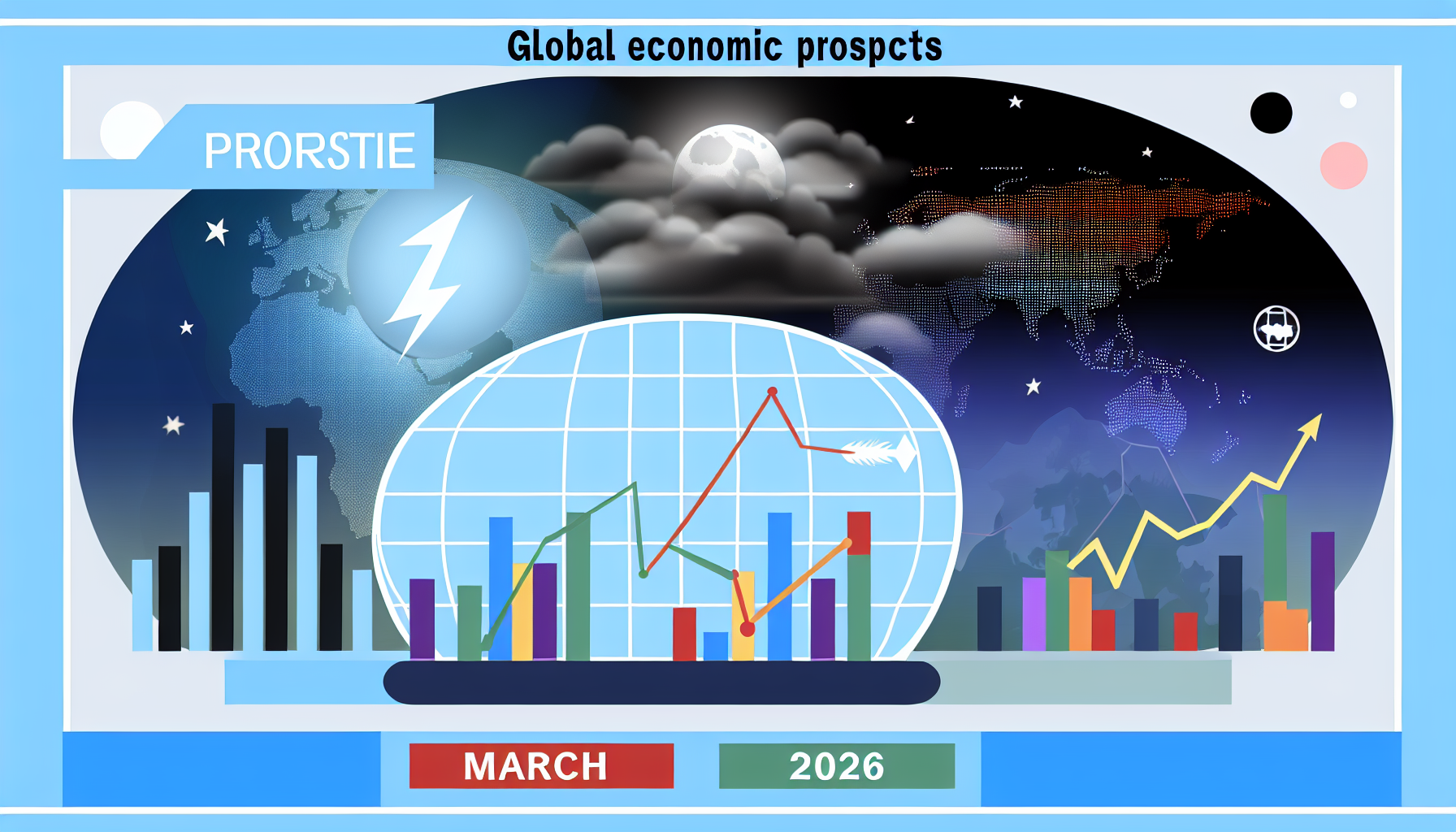 Global economic prospcts

PRORSTIE

MARCH

2026